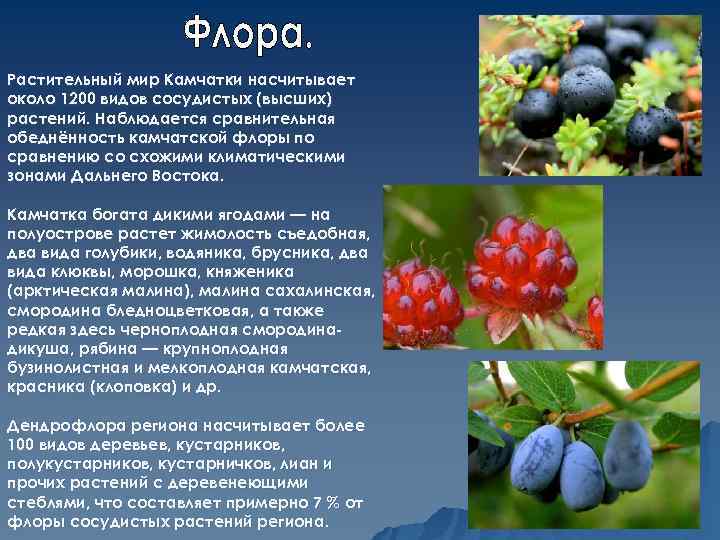 Флора.

Растительный мир Камчатки насчитывает около 1200 видов сосудистых (высших) растений. Наблюдается сравнительная обеднённость камчатской флоры по сравнению со схожими климатическими зонами Дальнего Востока.

Камчатка богата дикими ягодами — на полуострове растет жимолость съедобная, два вида голубики, водяника, брусника, два вида клюквы, морошка, княженика (арктическая малина), малина сахалинская, смородина бледноцветковая, а также редкая здесь черноплодная смородина-дикуша, рябина — крупноплодная бузинолистная и мелкоплодная камчатская, красника (клоповка) и др.

Дендрофлора региона насчитывает более 100 видов деревьев, кустарников, полукустарников, кустарничков, лиан и прочих растений с деревенеющими стеблями, что составляет примерно 7 % от флоры сосудистых растений региона.